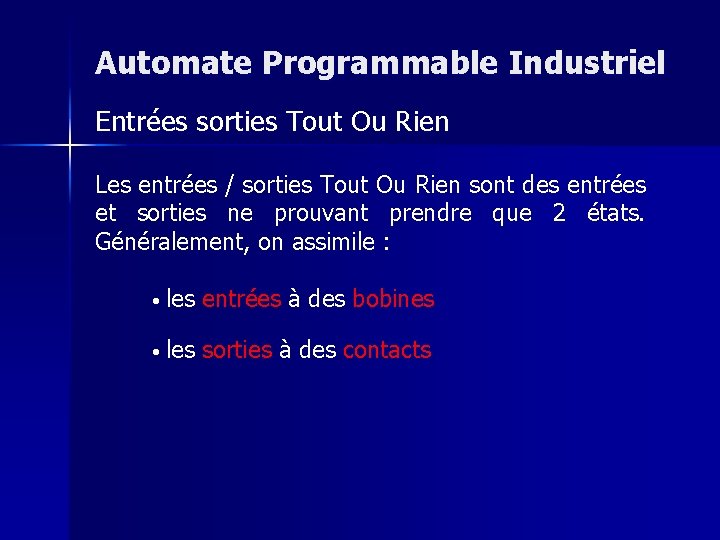 Automate Programmable Industriel

Entrées sorties Tout Ou Rien

Les entrées / sorties Tout Ou Rien sont des entrées et sorties ne prouvant prendre que 2 états. Généralement, on assimile :

• les entrées à des bobines

• les sorties à des contacts